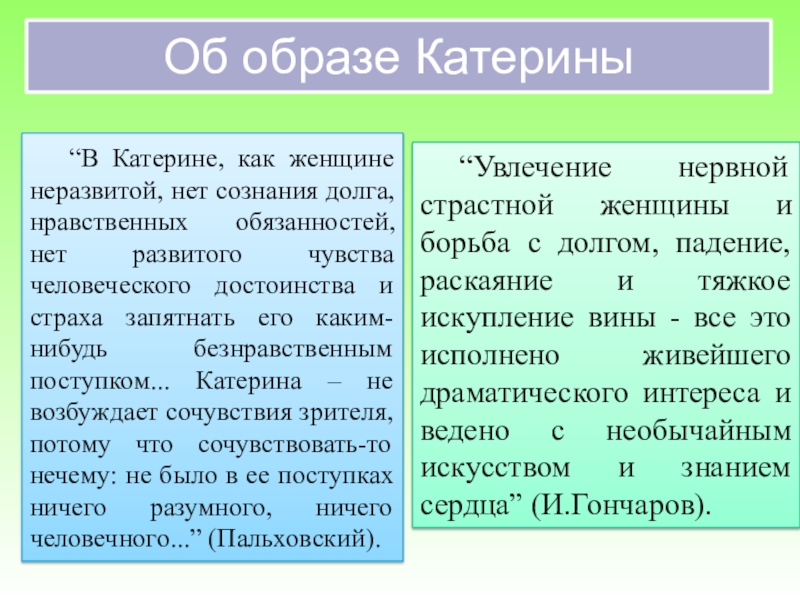 Об образе Катерины

“В Катерине, как женщине неразвитой, нет сознания долга, нравственных обязанностей, нет развитого чувства человеческого достоинства и страха запятнать его каким-нибудь безнравственным поступком... Катерина – не возбуждает сочувствия зрителя, потому что сочувствовать-то нечему: не было в ее поступках ничего разумного, ничего человечного...” (Пальховский).

“Увлечение нервной страстной женщины и борьба с долгом, падение, раскаяние и тяжкое искупление вины - все это исполнено живейшего драматического интереса и ведено с необычайным искусством и знанием сердца” (И.Гончаров).